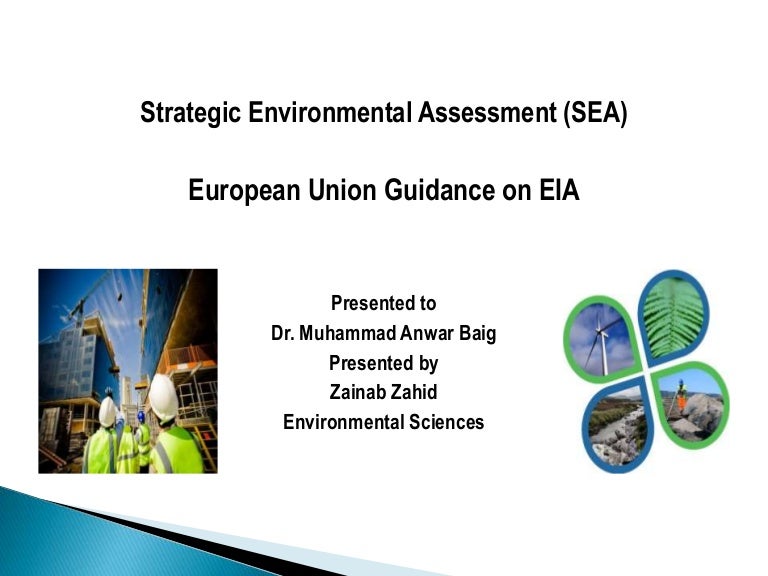 Strategic Environmental Assessment (SEA)

European Union Guidance on EIA

Presented to
Dr. Muhammad Anwar Baig
Presented by
Zainab Zahid
Environmental Sciences